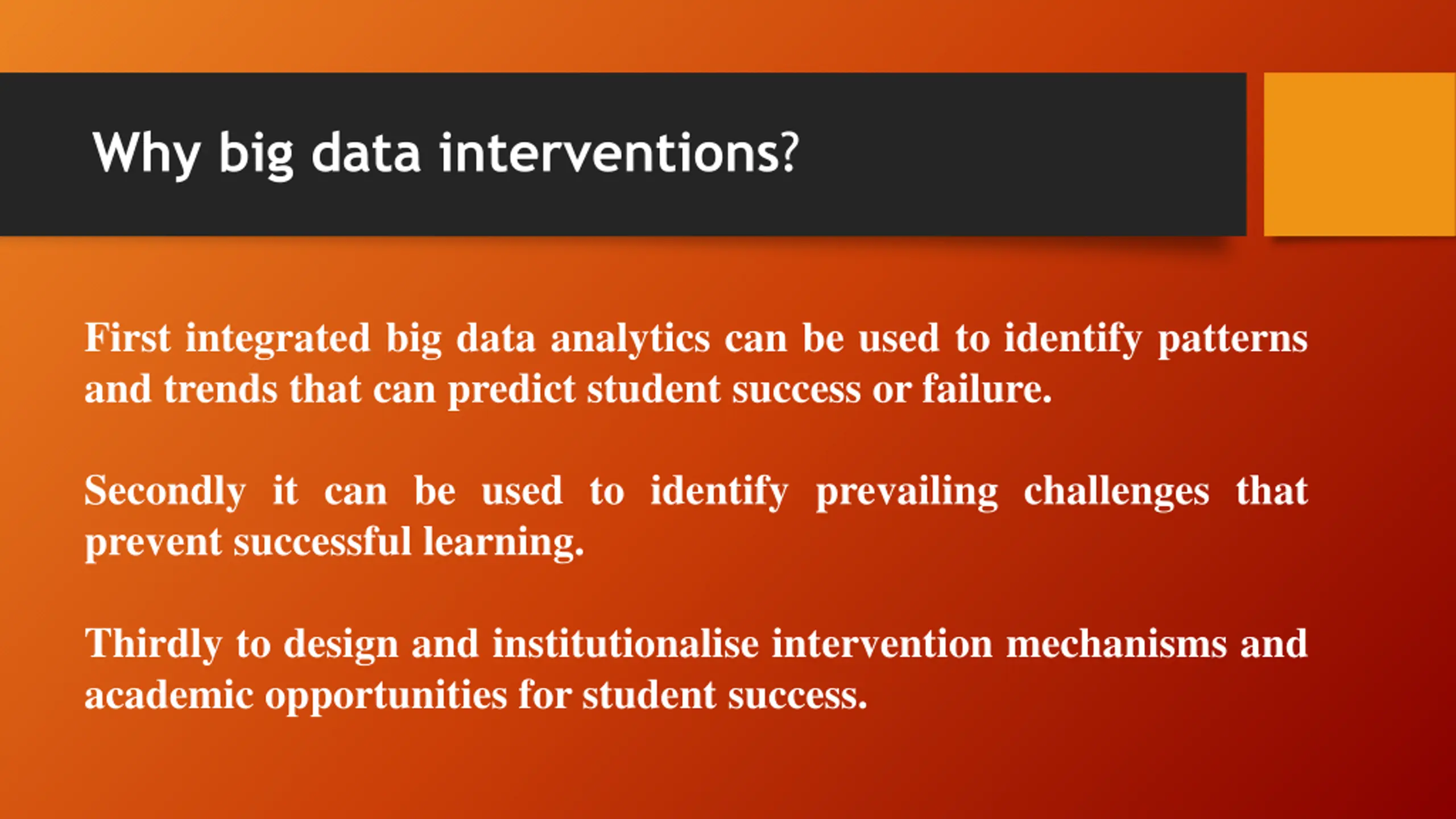 Why big data interventions?

First integrated big data analytics can be used to identify patterns and trends that can predict student success or failure.

Secondly it can be used to identify prevailing challenges that prevent successful learning.

Thirdly to design and institutionalise intervention mechanisms and academic opportunities for student success.